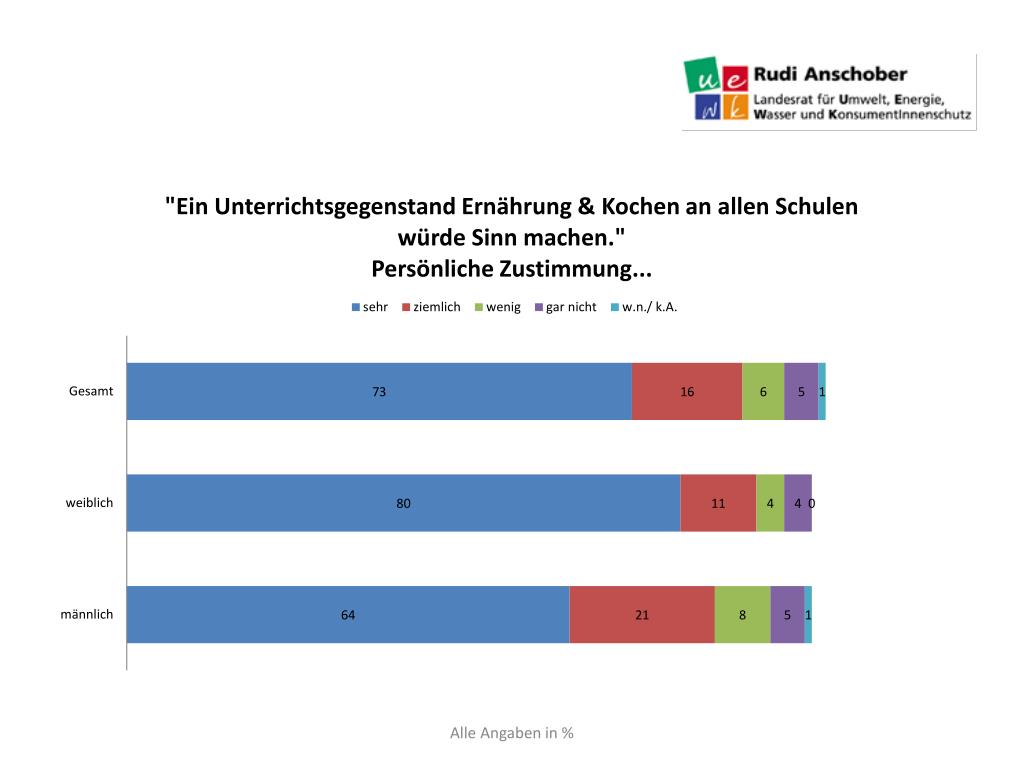 u e
w k
Rudi Anschober
Landesrat für Umwelt, Energie, Wasser und KonsumentInnenschutz

"Ein Unterrichtsgegenstand Ernährung & Kochen an allen Schulen würde Sinn machen."
Persönliche Zustimmung...

sehr ziemlich wenig gar nicht w.n./ k.A.

Gesamt 73 16 6 5 1

weiblich 80 11 4 4 0

männlich 64 21 8 5 1

Alle Angaben in %